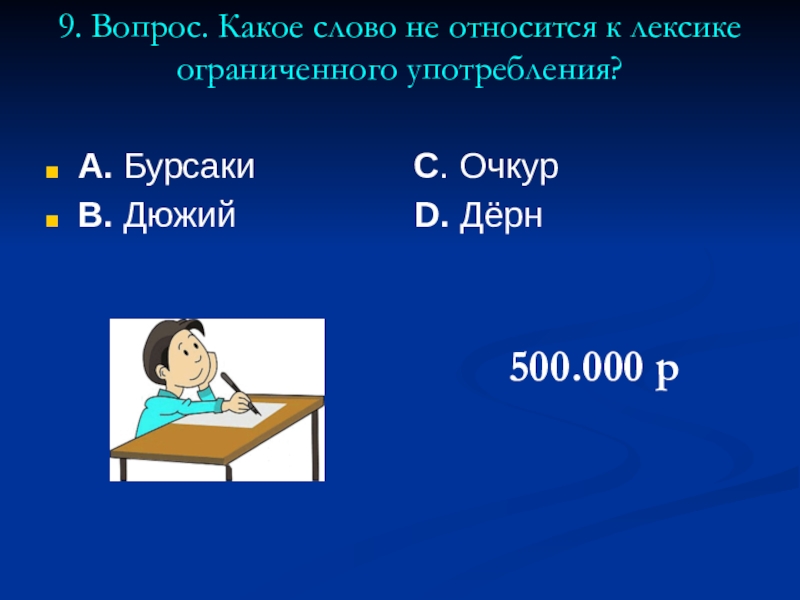 9. Вопрос. Какое слово не относится к лексике ограниченного употребления?

A. Бурсаки
B. Дюжий

C. Очкур
D. Дёрн

500.000 р